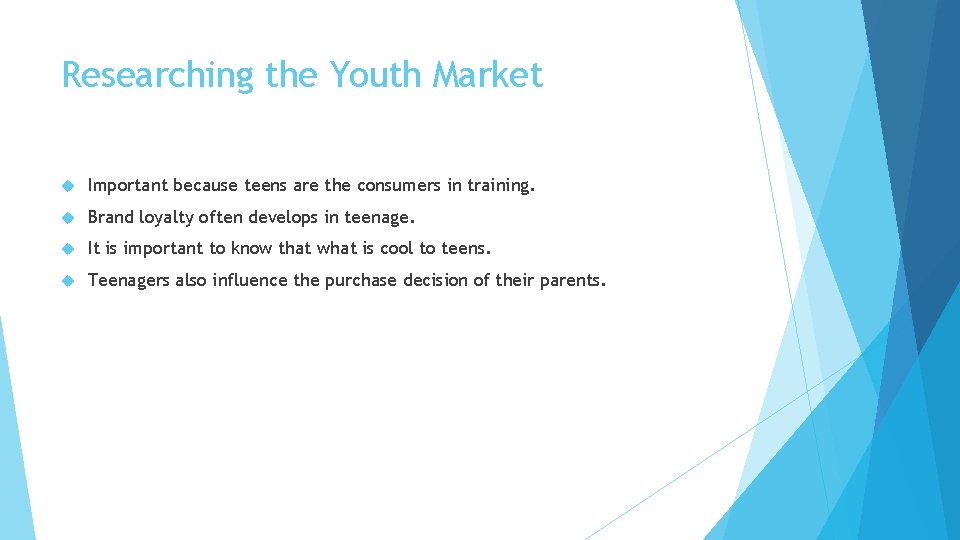 Researching the Youth Market

Important because teens are the consumers in training.

Brand loyalty often develops in teenage.

It is important to know that what is cool to teens.

Teenagers also influence the purchase decision of their parents.